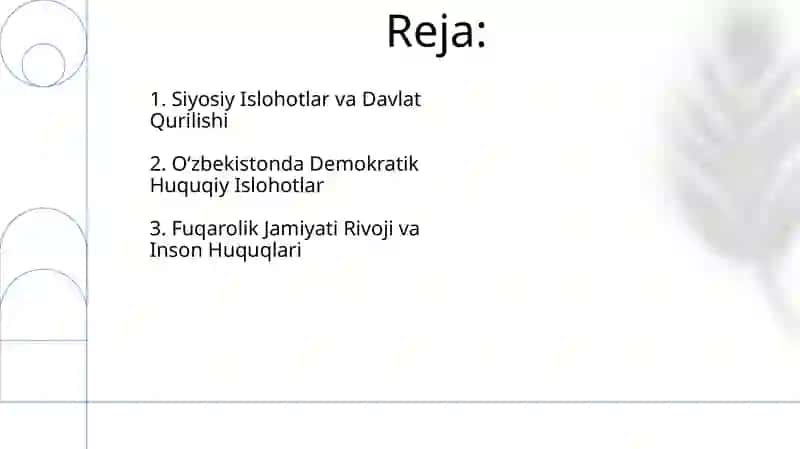 Reja:

1. Siyosiy Islohotlar va Davlat Qurilishi

2. O‘zbekistonda Demokratik Huquqiy Islohotlar

3. Fuqarolik Jamiyati Rivoji va Inson Huquqlari